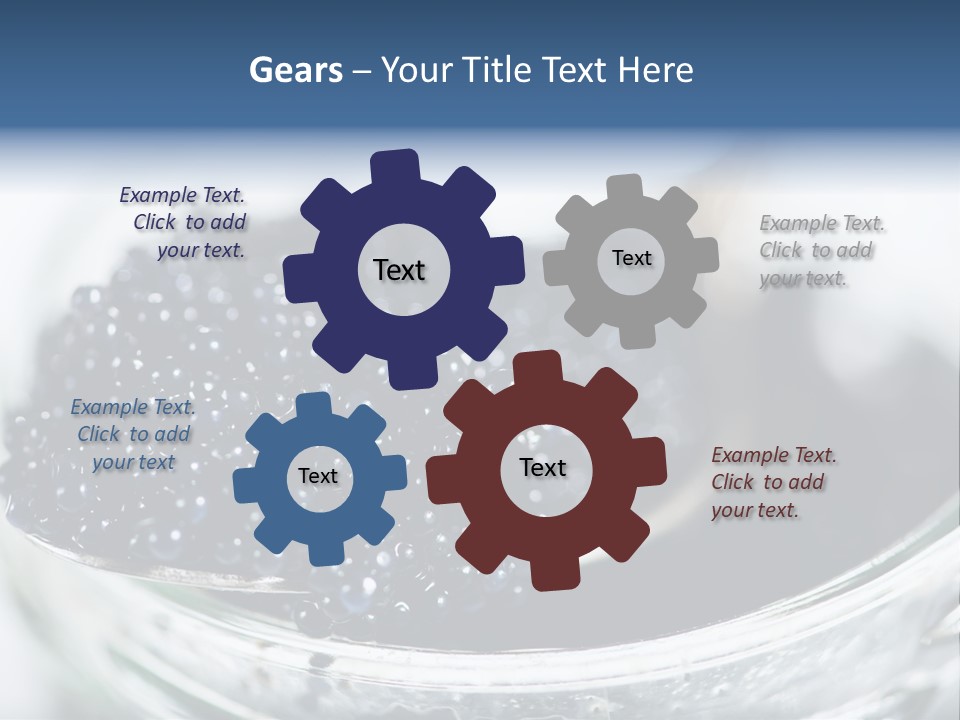 Gears – Your Title Text Here

Example Text. Click to add your text.

Text

Text

Example Text. Click to add your text.

Example Text. Click to add your text

Text

Text

Example Text. Click to add your text.